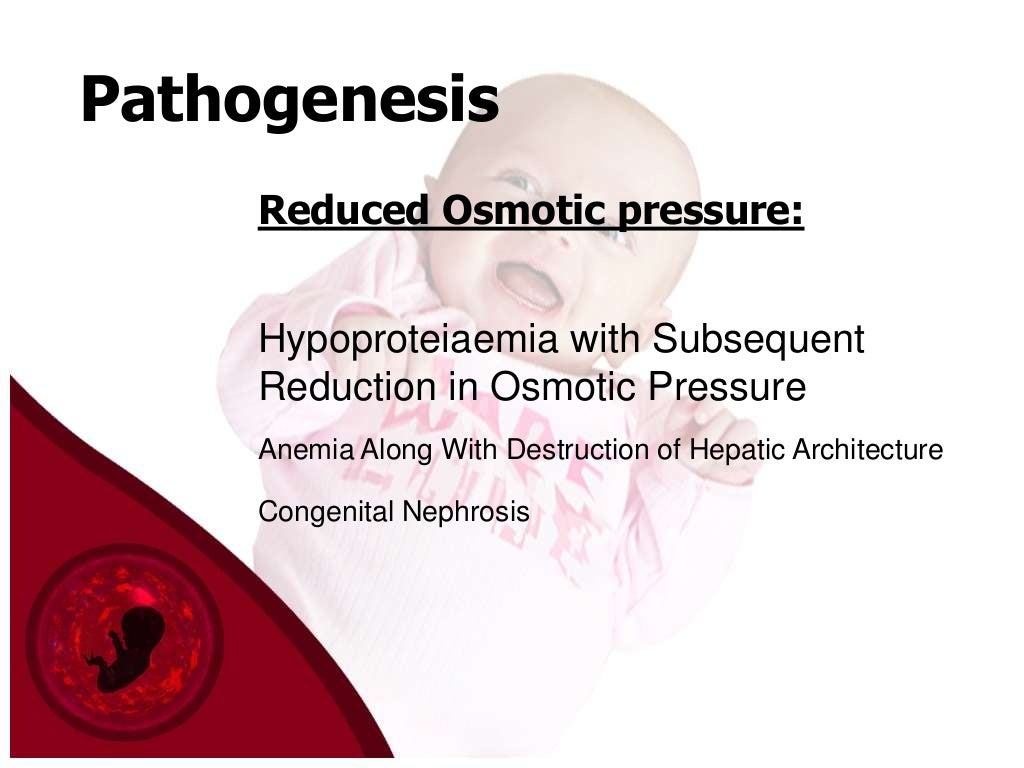 Pathogenesis

Reduced Osmotic pressure:

Hypoproteiaemia with Subsequent Reduction in Osmotic Pressure

Anemia Along With Destruction of Hepatic Architecture

Congenital Nephrosis